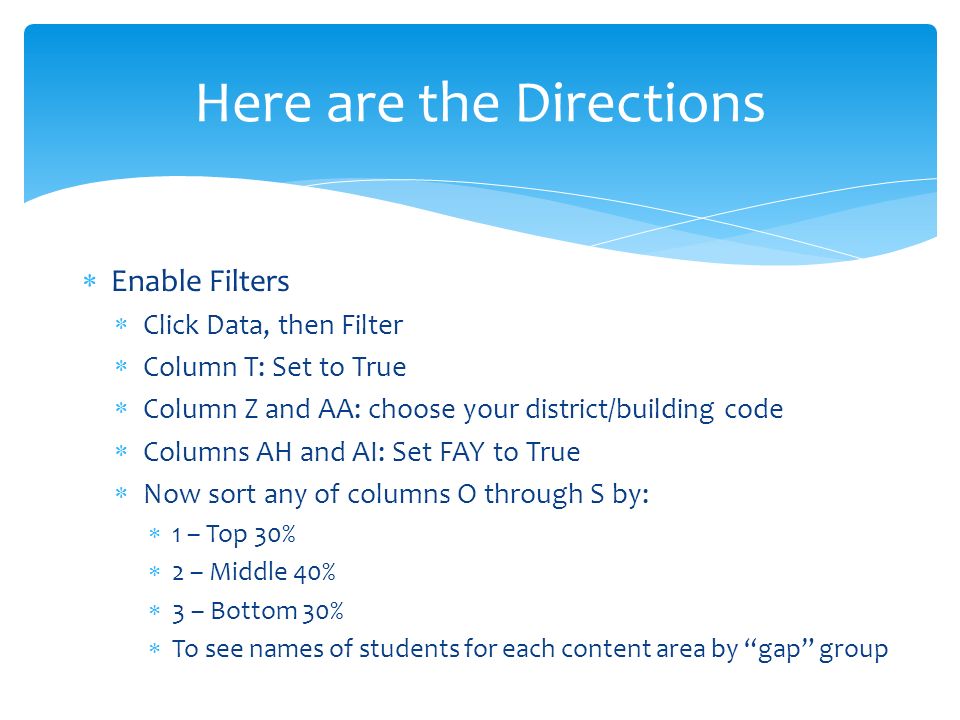 Here are the Directions

* Enable Filters
  * Click Data, then Filter
  * Column T: Set to True
  * Column Z and AA: choose your district/building code
  * Columns AH and AI: Set FAY to True
  * Now sort any of columns O through S by:
    * 1 – Top 30%
    * 2 – Middle 40%
    * 3 – Bottom 30%
    * To see names of students for each content area by "gap" group